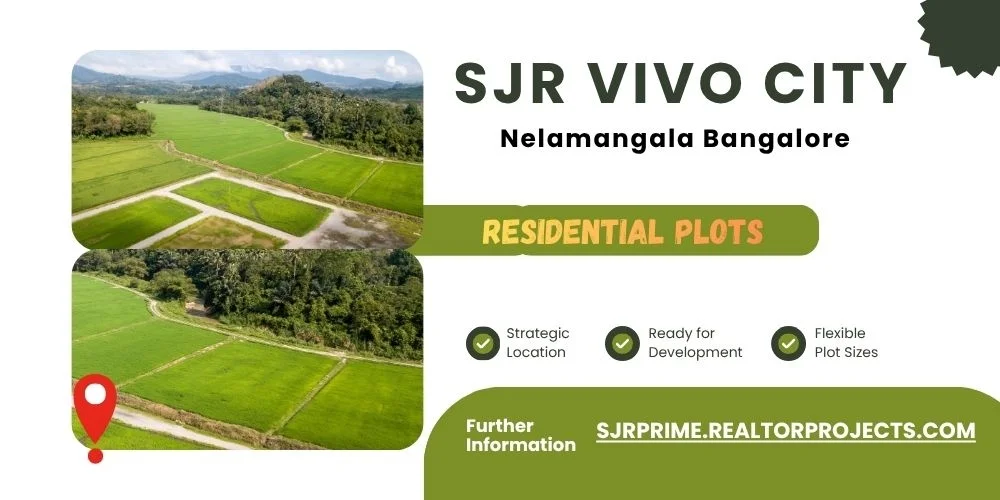 SJR VIVO CITY

Nelamangala Bangalore

RESIDENTIAL PLOTS

Strategic Location

Ready for Development

Flexible Plot Sizes

Further Information

SJRPRIME.REALTORPROJECTS.COM